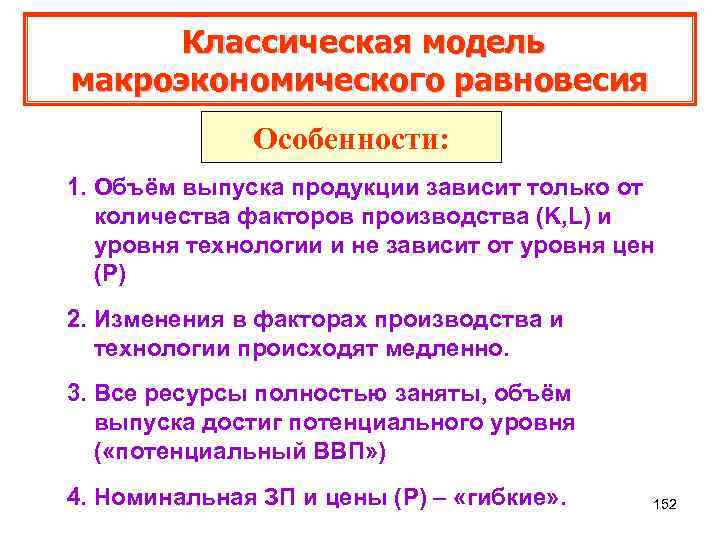 Классическая модель макроэкономического равновесия

Особенности:

1. Объём выпуска продукции зависит только от количества факторов производства (K,L) и уровня технологии и не зависит от уровня цен (P)

2. Изменения в факторах производства и технологии происходят медленно.

3. Все ресурсы полностью заняты, объём выпуска достиг потенциального уровня («потенциальный ВВП»)

4. Номинальная ЗП и цены (P) – «гибкие».

152